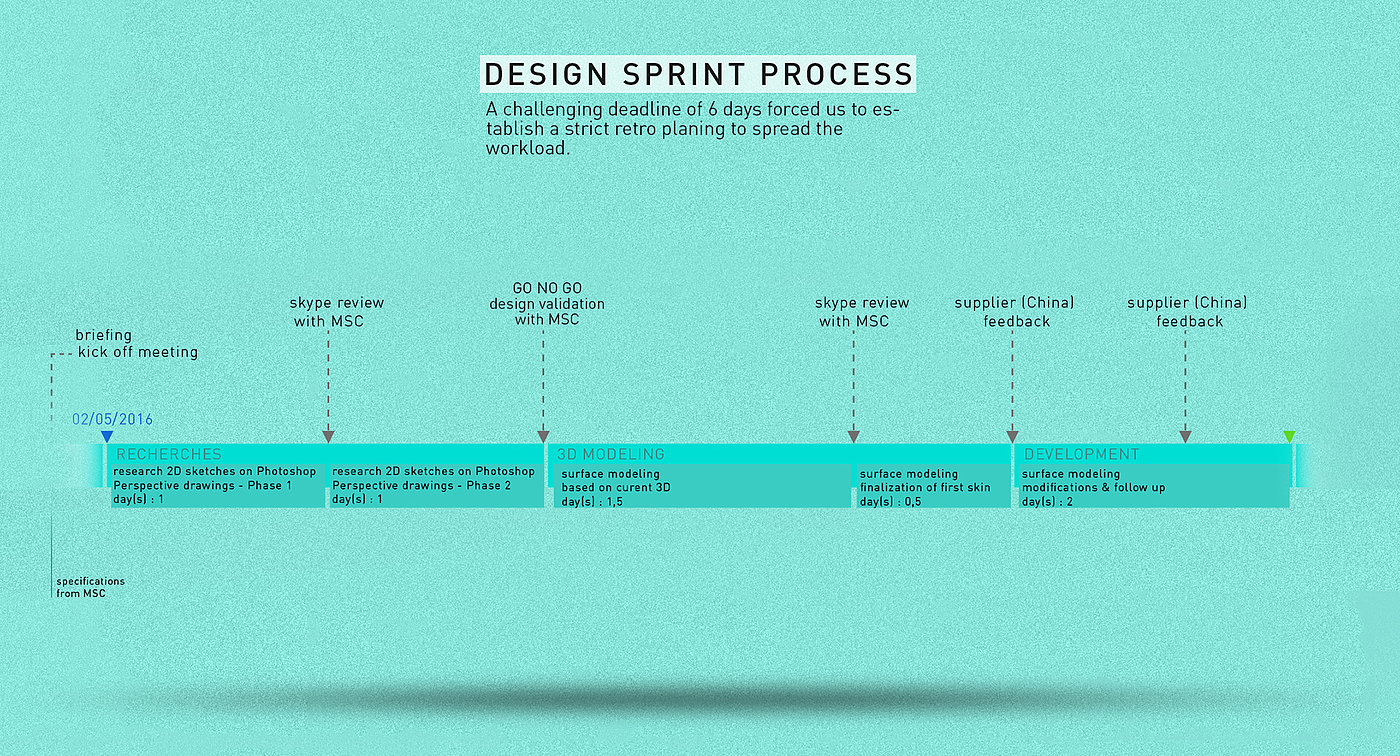 DESIGN SPRINT PROCESS

A challenging deadline of 6 days forced us to establish a strict retro planing to spread the workload.

briefing
kick off meeting

skype review
with MSC

GO NO GO
design validation
with MSC

skype review
with MSC

supplier (China)
feedback

supplier (China)
feedback

02/05/2016

RECHERCHES

research 2D sketches on Photoshop
Perspective drawings - Phase 1
day(s) : 1

research 2D sketches on Photoshop
Perspective drawings - Phase 2
day(s) : 1

3D MODELING

surface modeling
based on curent 3D
day(s) : 1,5

surface modeling
finalization of first skin
day(s) : 0,5

DEVELOPMENT

surface modeling
modifications & follow up
day(s) : 2

specifications
from MSC